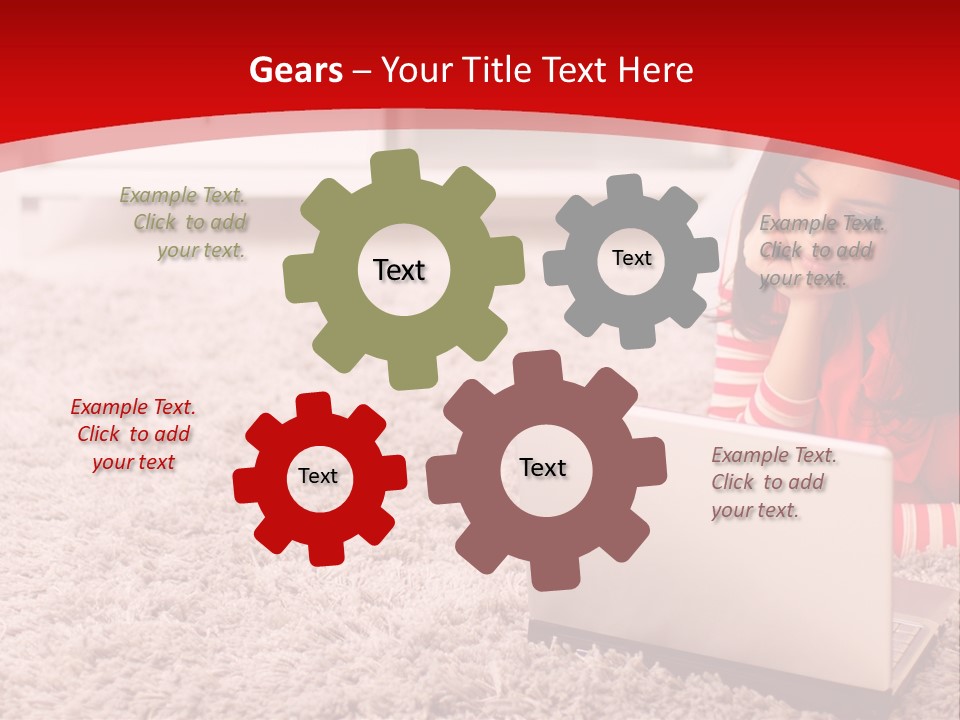 Gears – Your Title Text Here

Example Text. Click to add your text.

Text

Text

Example Text. Click to add your text.

Example Text. Click to add your text

Text

Text

Example Text. Click to add your text.